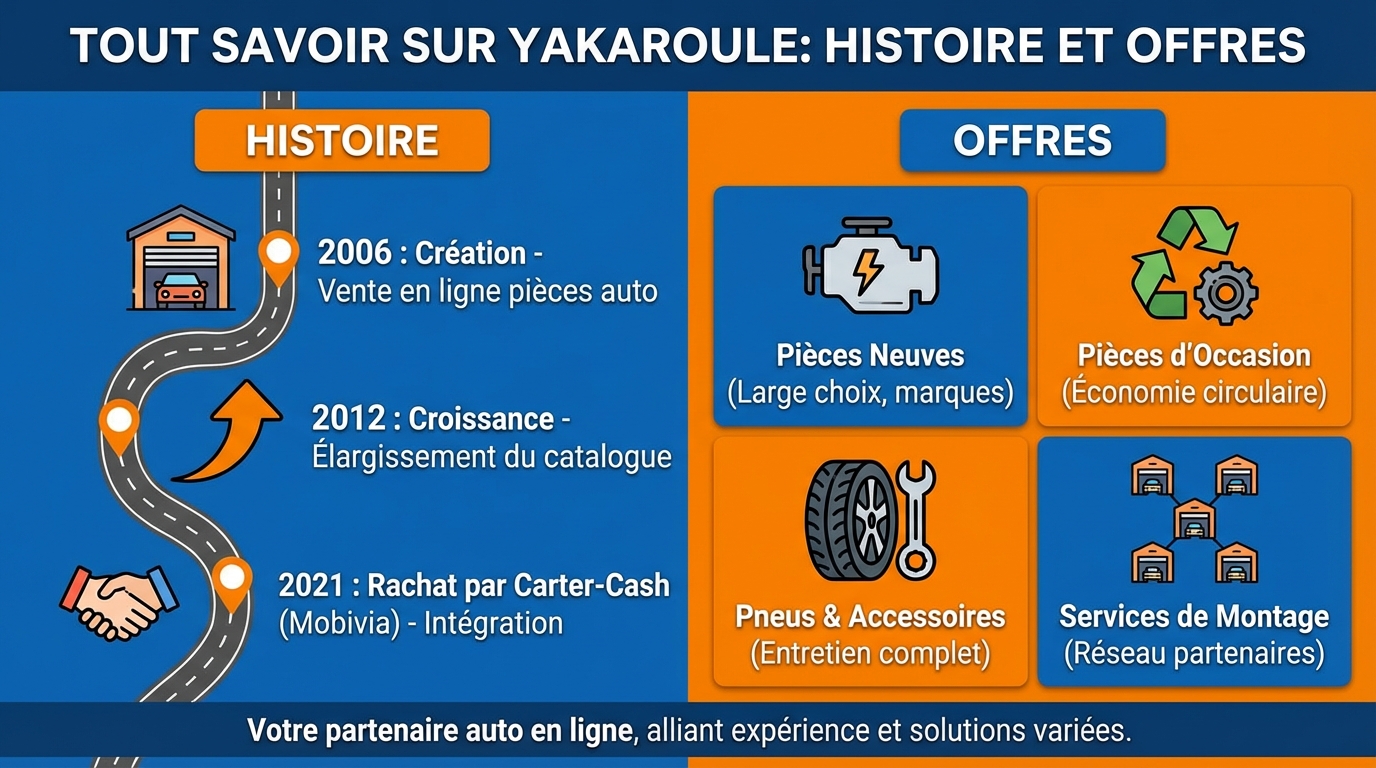 TOUT SAVOIR SUR YAKAROULE: HISTOIRE ET OFFRES

HISTOIRE

2006 : Création - Vente en ligne pièces auto

2012 : Croissance - Élargissement du catalogue

2021 : Rachat par Carter-Cash (Mobivia) - Intégration

OFFRES

Pièces Neuves (Large choix, marques)

Pièces d'Occasion (Économie circulaire)

Pneus & Accessoires (Entretien complet)

Services de Montage (Réseau partenaires)

Votre partenaire auto en ligne, alliant expérience et solutions variées.